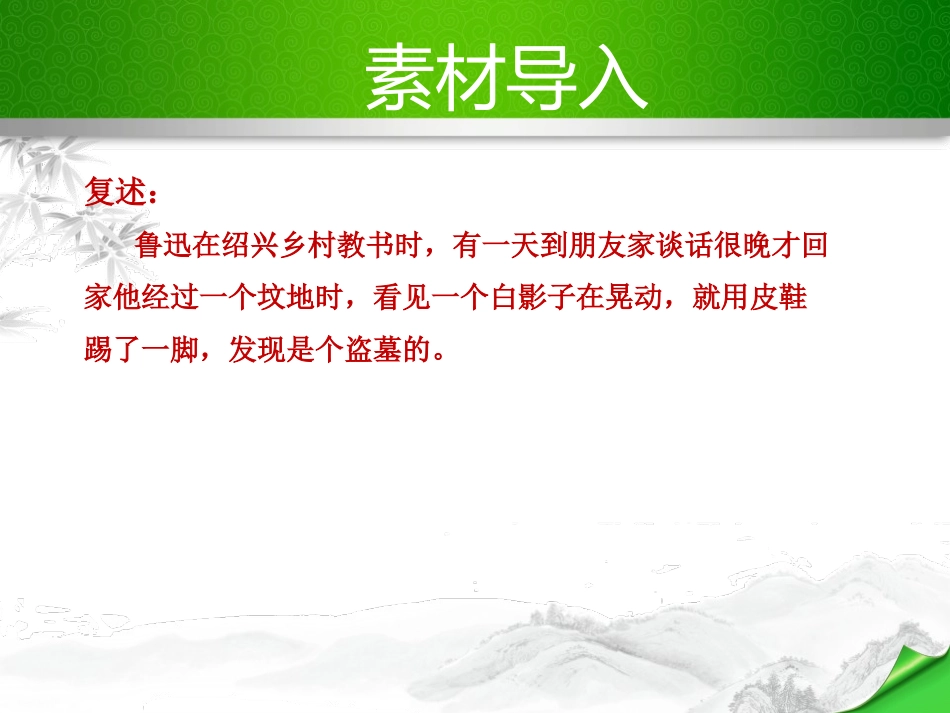 素材导入

复述：

鲁迅在绍兴乡村教书时，有一天到朋友家谈话很晚才回家他经过一个坟地时，看见一个白影子在晃动，就用皮鞋踢了一脚，发现是个盗墓的。